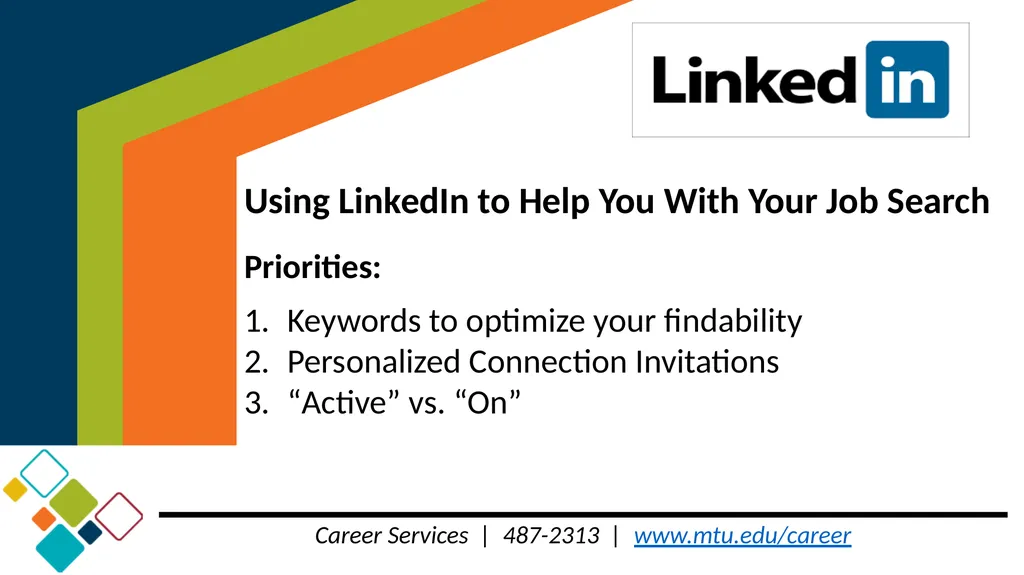 Linked in

Using LinkedIn to Help You With Your Job Search

Priorities:

1. Keywords to optimize your findability
2. Personalized Connection Invitations
3. “Active” vs. “On”

Career Services | 487-2313 | www.mtu.edu/career